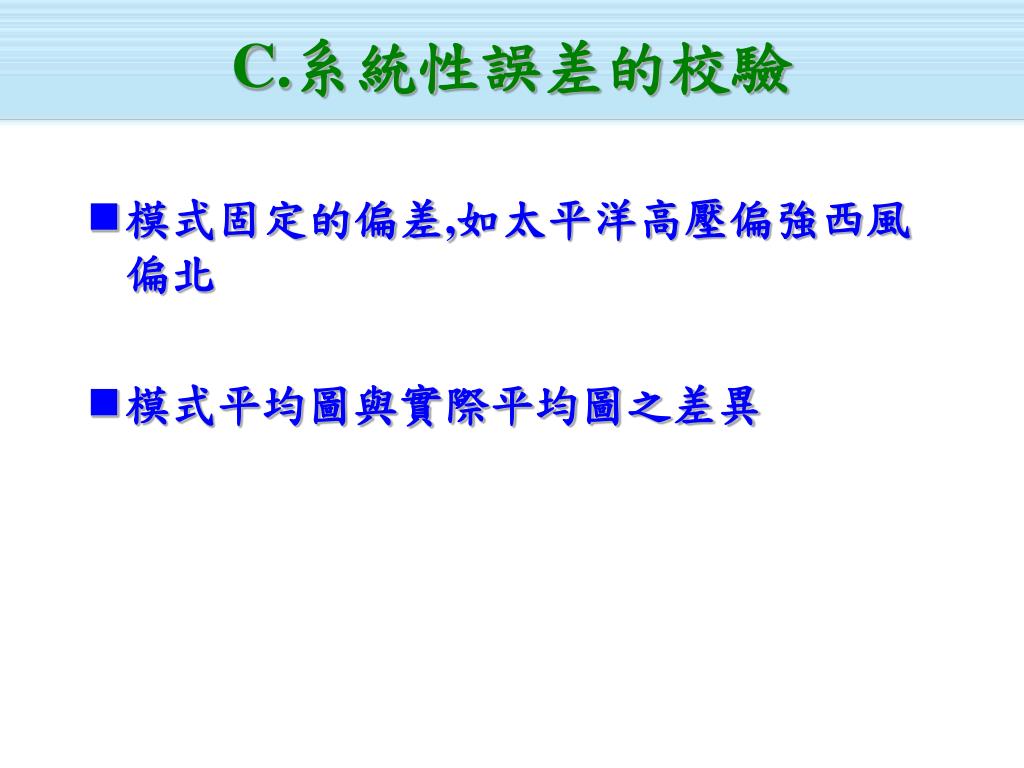 C.系統性誤差的校驗

■模式固定的偏差,如太平洋高壓偏強西風偏北

■模式平均圖與實際平均圖之差異